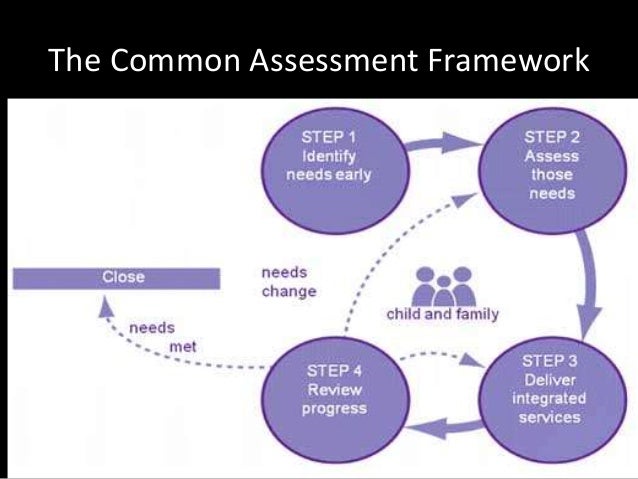 The Common Assessment Framework

STEP 1
Identify
needs early

STEP 2
Assess
those
needs

Close

needs
change

child and family

needs
met

STEP 4
Review
progress

STEP 3
Deliver
integrated
services